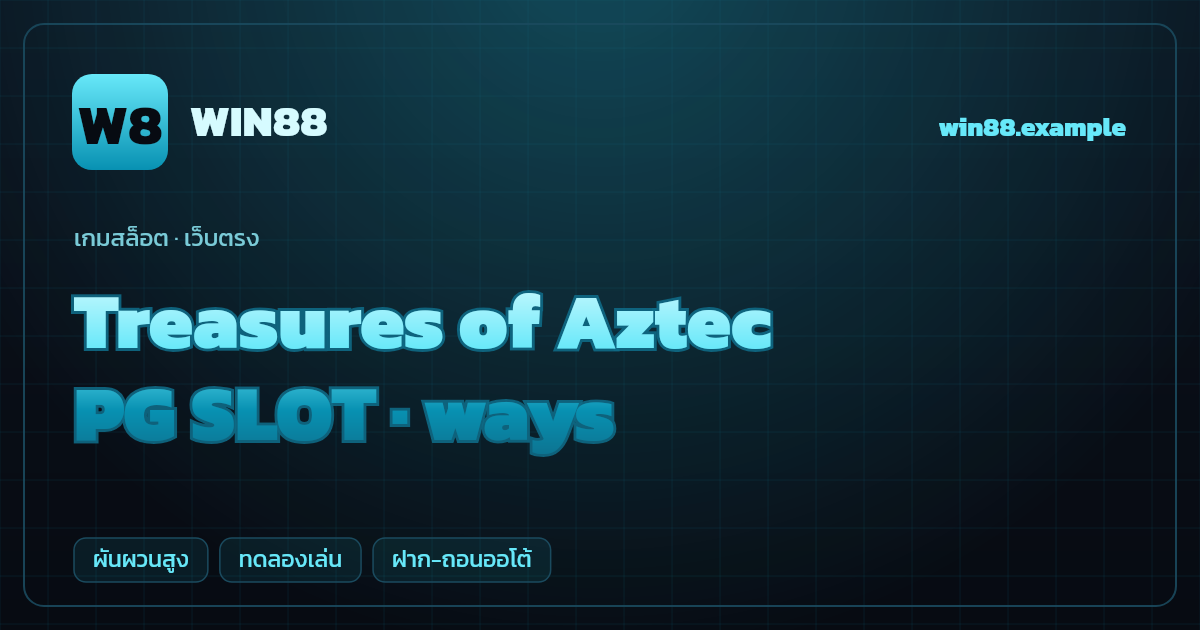 W8

WIN88

win88.example

เกมสล็อต · เว็บตรง

Treasures of Aztec

PG SLOT · ways

ผันผวนสูง

ทดลองเล่น

ฝาก-ถอนออโต้